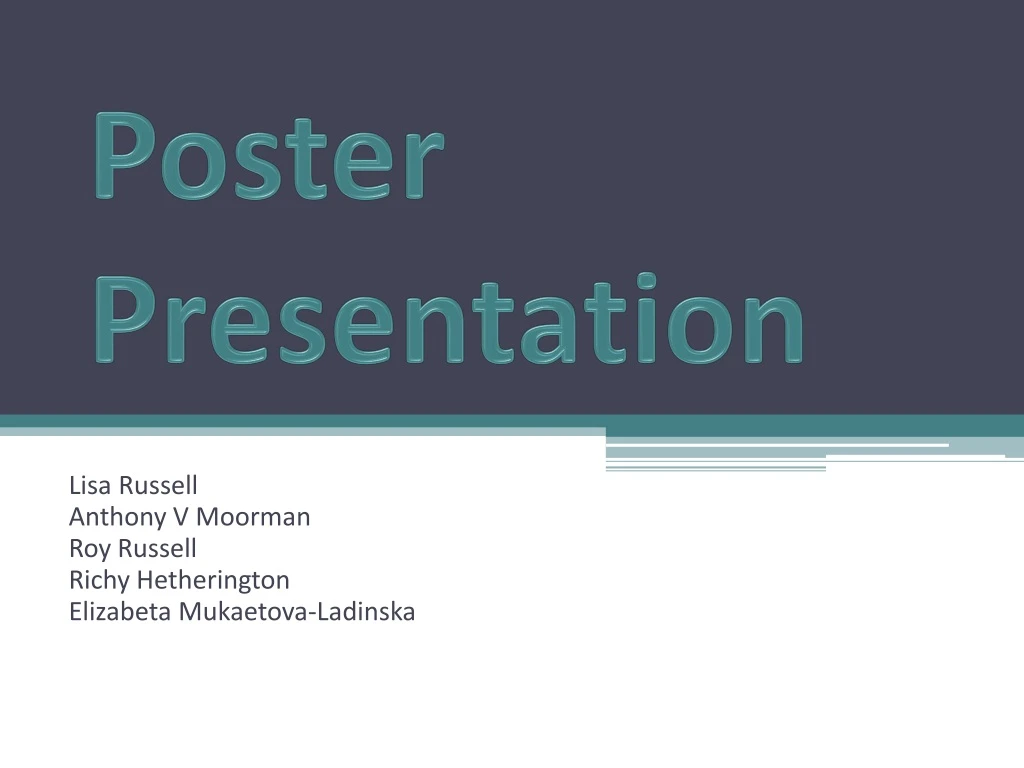 Poster Presentation

Lisa Russell
Anthony V Moorman
Roy Russell
Richy Hetherington
Elizabeta Mukaetova-Ladinska